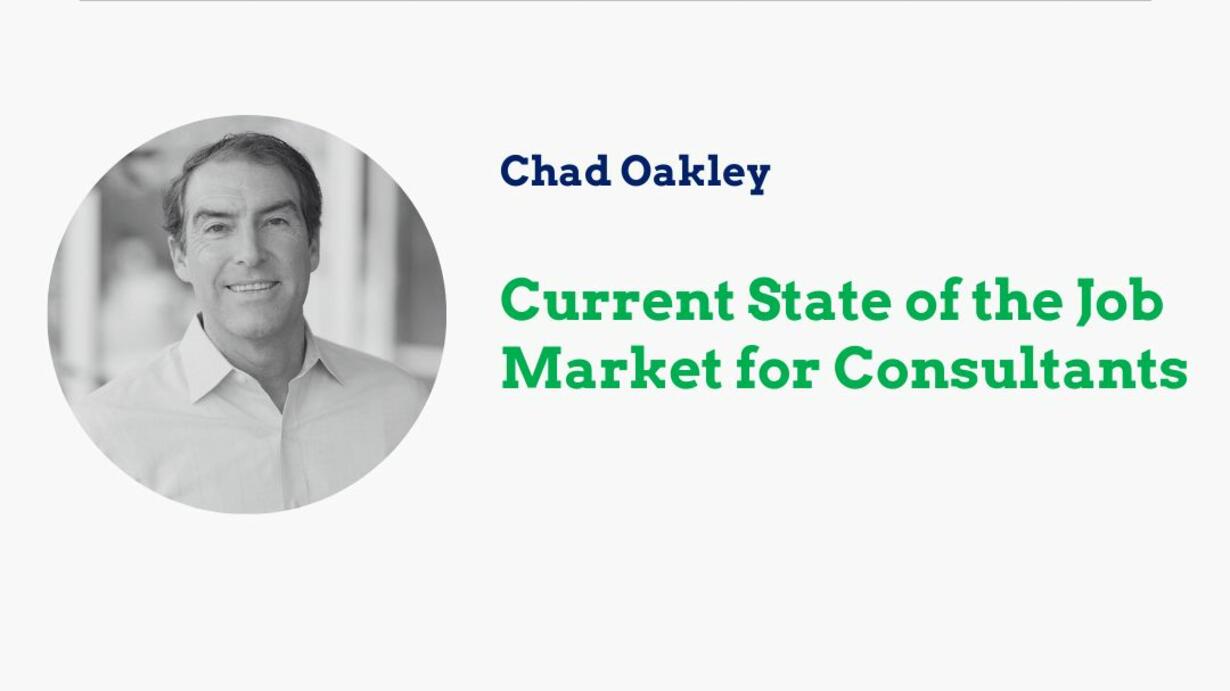 Chad Oakley

Current State of the Job Market for Consultants